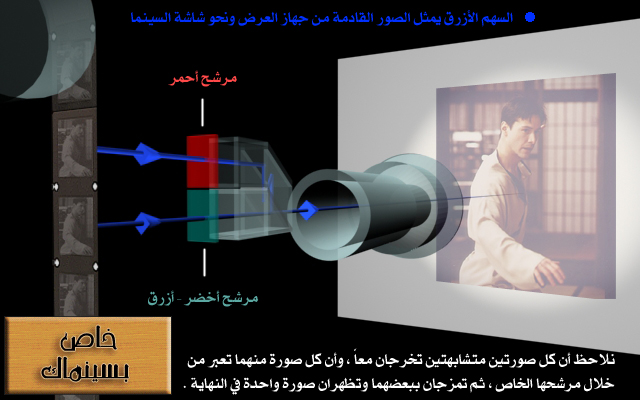 السهم الأزرق يمثل الصور القادمة من جهاز العرض ونحو شاشة السينما

مرشح أحمر

مرشح أخضر - أزرق

خاص
بسينماك

نلاحظ أن كل صورتين متشابهتين تخرجان معاً ، وأن كل صورة منهما تعبر من خلال مرشحها الخاص ، ثم تمزجان ببعضهما وتظهران صورة واحدة في النهاية .